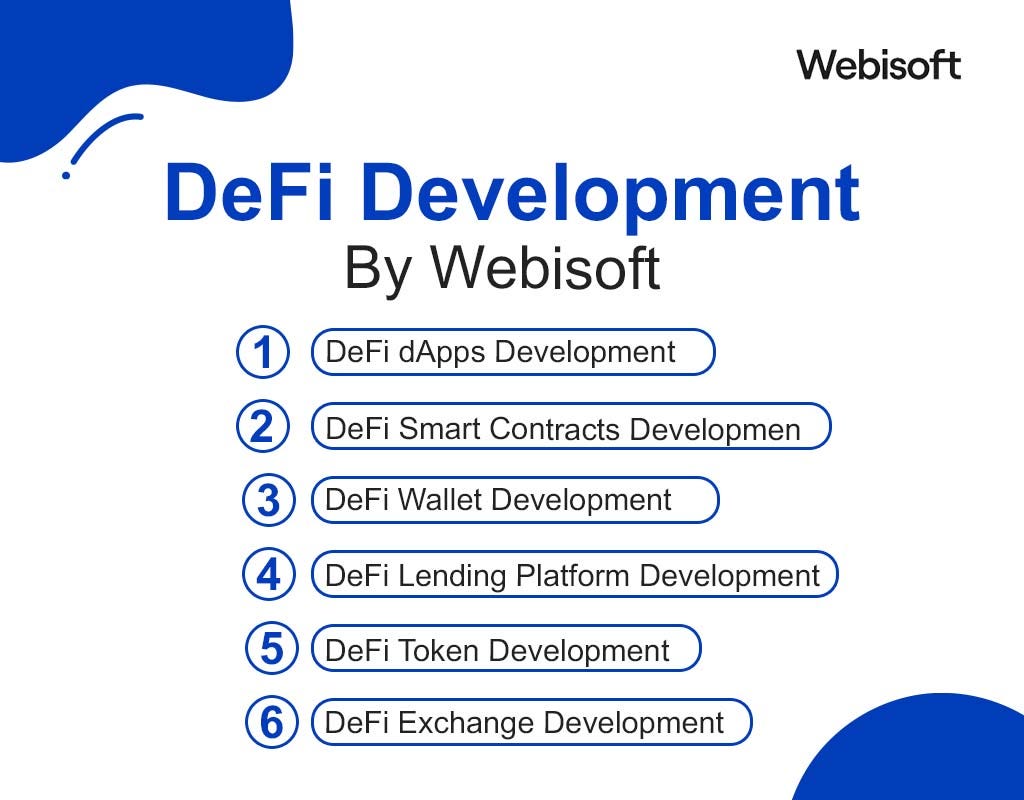 Webisoft

DeFi Development
By Webisoft

1 DeFi dApps Development

2 DeFi Smart Contracts Developmen

3 DeFi Wallet Development

4 DeFi Lending Platform Development

5 DeFi Token Development

6 DeFi Exchange Development